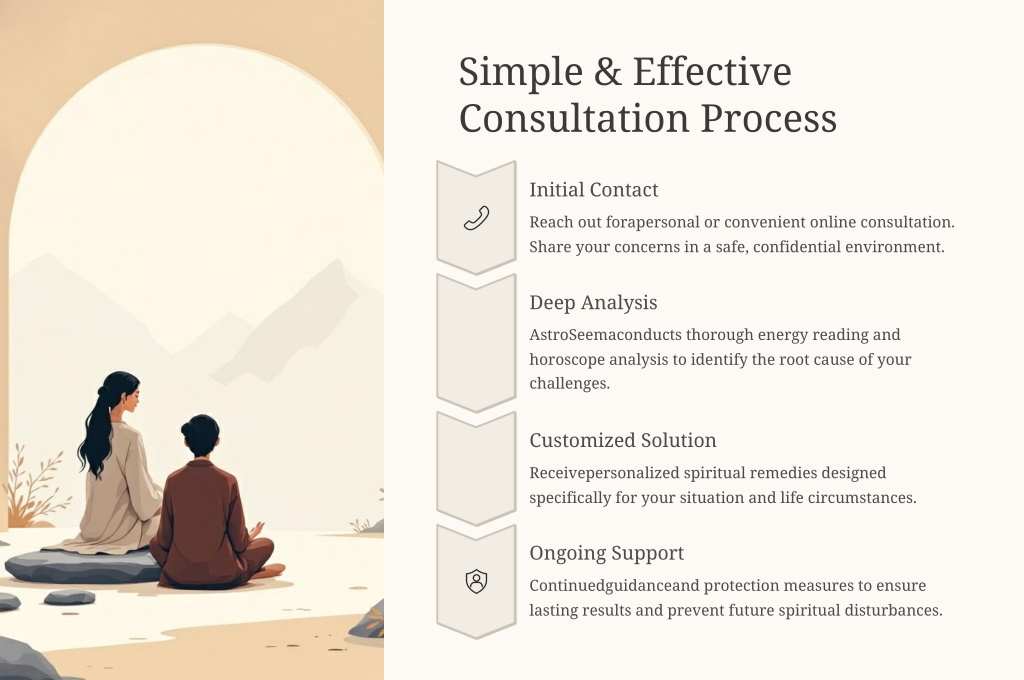 Simple & Effective Consultation Process

Initial Contact

Reach out forapersonal or convenient online consultation. Share your concerns in a safe, confidential environment.

Deep Analysis

AstroSeemaconducts thorough energy reading and horoscope analysis to identify the root cause of your challenges.

Customized Solution

Receivepersonalized spiritual remedies designed specifically for your situation and life circumstances.

Ongoing Support

Continuedguidanceand protection measures to ensure lasting results and prevent future spiritual disturbances.